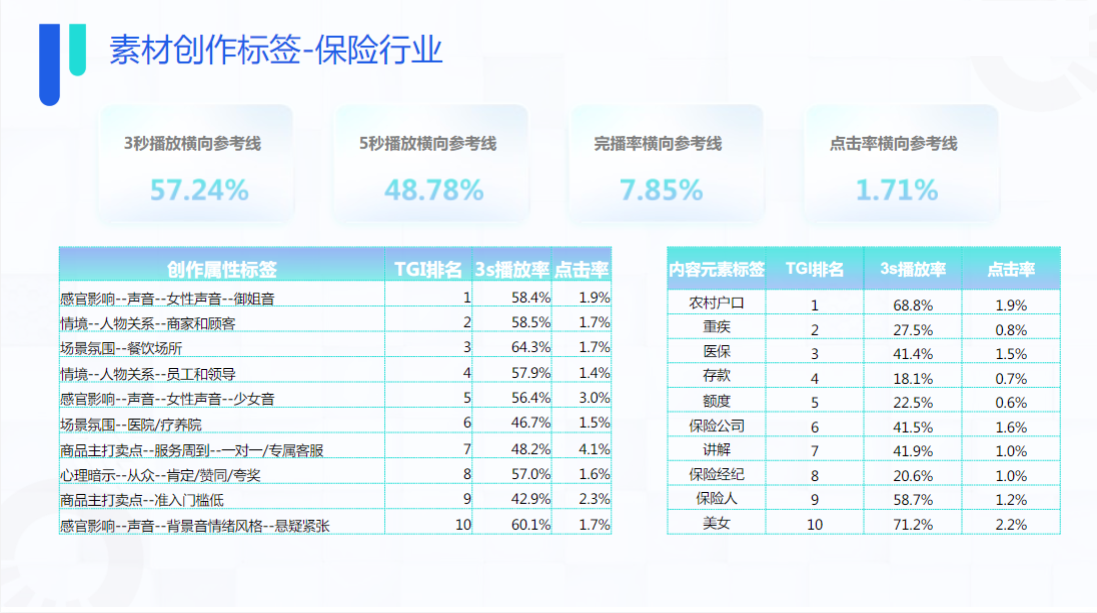 素材创作标签-保险行业

3秒播放横向参考线
57.24%

5秒播放横向参考线
48.78%

完播率横向参考线
7.85%

点击率横向参考线
1.71%

| 创作属性标签 | TGI排名 | 3s播放率 | 点击率 |
|---|---|---|---|
| 感官影响--声音--女性声音--御姐音 | 1 | 58.4% | 1.9% |
| 情境--人物关系--商家和顾客 | 2 | 58.5% | 1.7% |
| 场景氛围--餐饮场所 | 3 | 64.3% | 1.7% |
| 情境--人物关系--员工和领导 | 4 | 57.9% | 1.4% |
| 感官影响--声音--女性声音--少女音 | 5 | 56.4% | 3.0% |
| 场景氛围--医院/疗养院 | 6 | 46.7% | 1.5% |
| 商品主打卖点--服务周到--一对一/专属客服 | 7 | 48.2% | 4.1% |
| 心理暗示--从众--肯定/赞同/夸奖 | 8 | 57.0% | 1.6% |
| 商品主打卖点--准入门槛低 | 9 | 42.9% | 2.3% |
| 感官影响--声音--背景音情绪风格--悬疑紧张 | 10 | 60.1% | 1.7% |

| 内容元素标签 | TGI排名 | 3s播放率 | 点击率 |
|---|---|---|---|
| 农村户口 | 1 | 68.8% | 1.9% |
| 重疾 | 2 | 27.5% | 0.8% |
| 医保 | 3 | 41.4% | 1.5% |
| 存款 | 4 | 18.1% | 0.7% |
| 额度 | 5 | 22.5% | 0.6% |
| 保险公司 | 6 | 41.5% | 1.6% |
| 讲解 | 7 | 41.9% | 1.0% |
| 保险经纪 | 8 | 20.6% | 1.0% |
| 保险人 | 9 | 58.7% | 1.2% |
| 美女 | 10 | 71.2% | 2.2% |